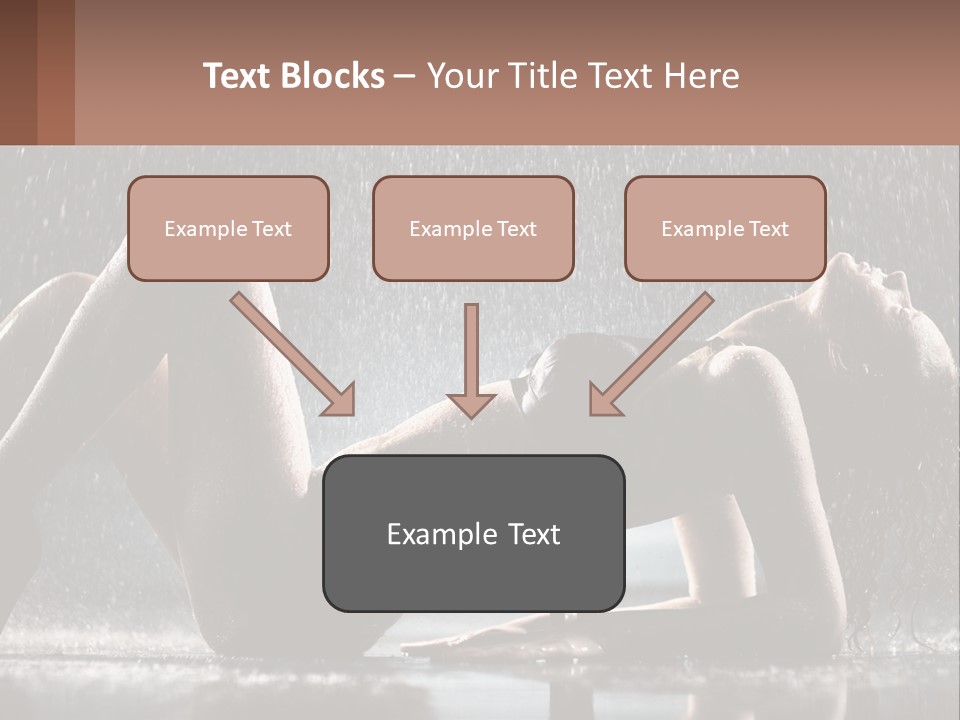 Text Blocks – Your Title Text Here

Example Text

Example Text

Example Text

Example Text